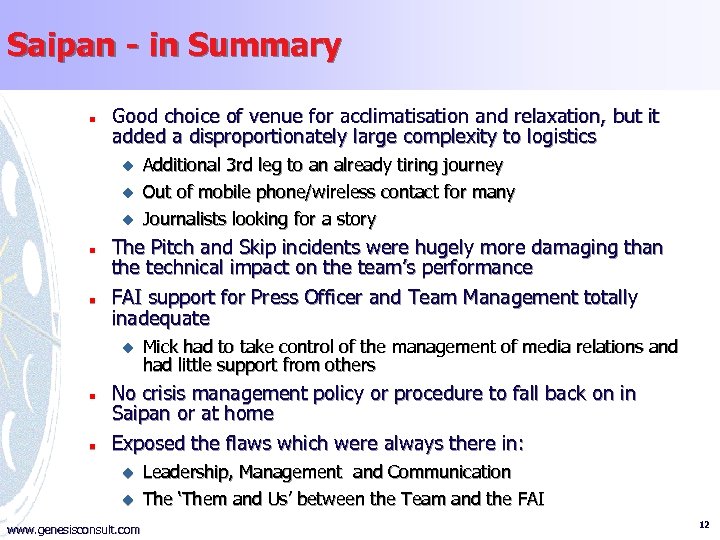 Saipan - in Summary

- Good choice of venue for acclimatisation and relaxation, but it added a disproportionately large complexity to logistics
  - Additional 3rd leg to an already tiring journey
  - Out of mobile phone/wireless contact for many
  - Journalists looking for a story
- The Pitch and Skip incidents were hugely more damaging than the technical impact on the team's performance
- FAI support for Press Officer and Team Management totally inadequate
  - Mick had to take control of the management of media relations and had little support from others
- No crisis management policy or procedure to fall back on in Saipan or at home
- Exposed the flaws which were always there in:
  - Leadership, Management and Communication
  - The 'Them and Us' between the Team and the FAI

www.genesisconsult.com

12